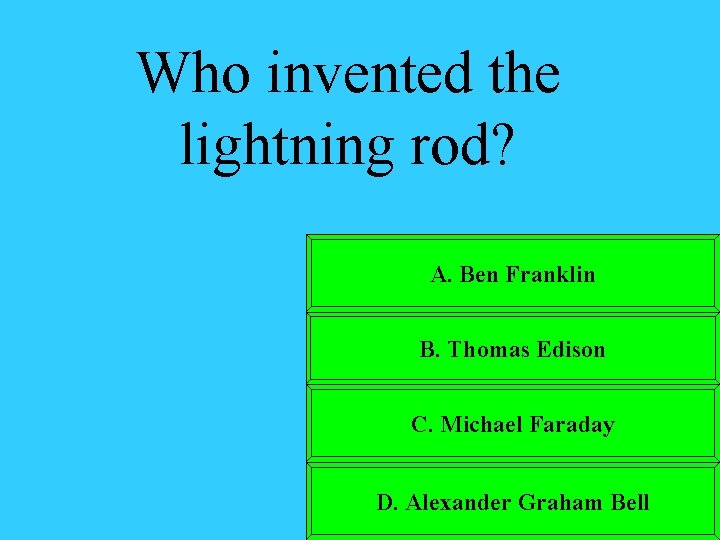 Who invented the lightning rod?

A. Ben Franklin

B. Thomas Edison

C. Michael Faraday

D. Alexander Graham Bell